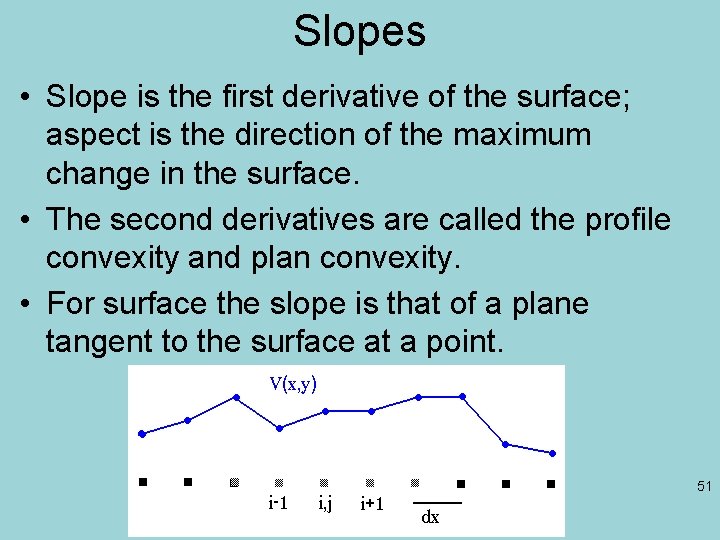 Slopes

• Slope is the first derivative of the surface; aspect is the direction of the maximum change in the surface.

• The second derivatives are called the profile convexity and plan convexity.

• For surface the slope is that of a plane tangent to the surface at a point.

V(x,y)

i-1 i,j i+1

dx

51